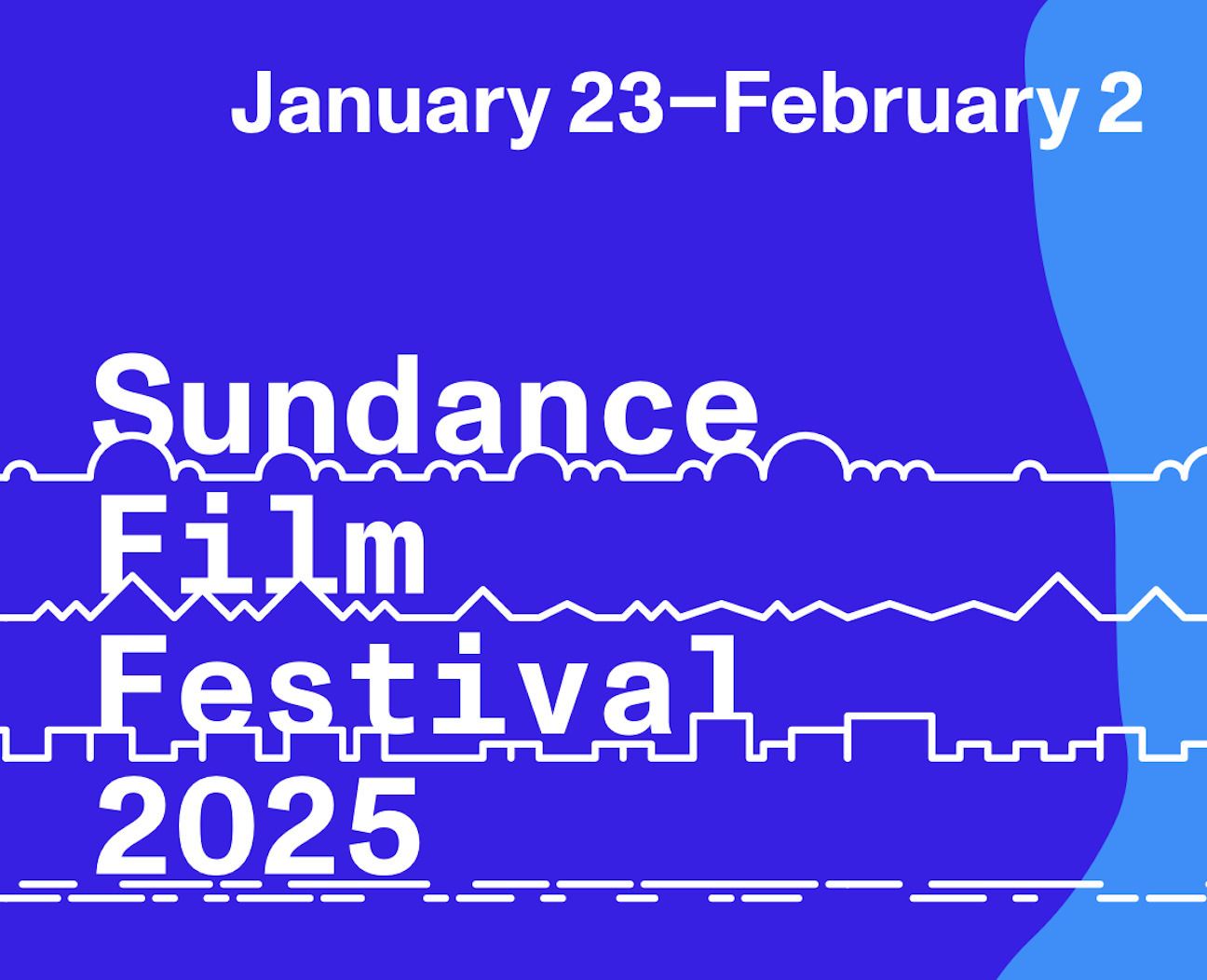 January 23–February 2

Sundance
Film
Festival
2025